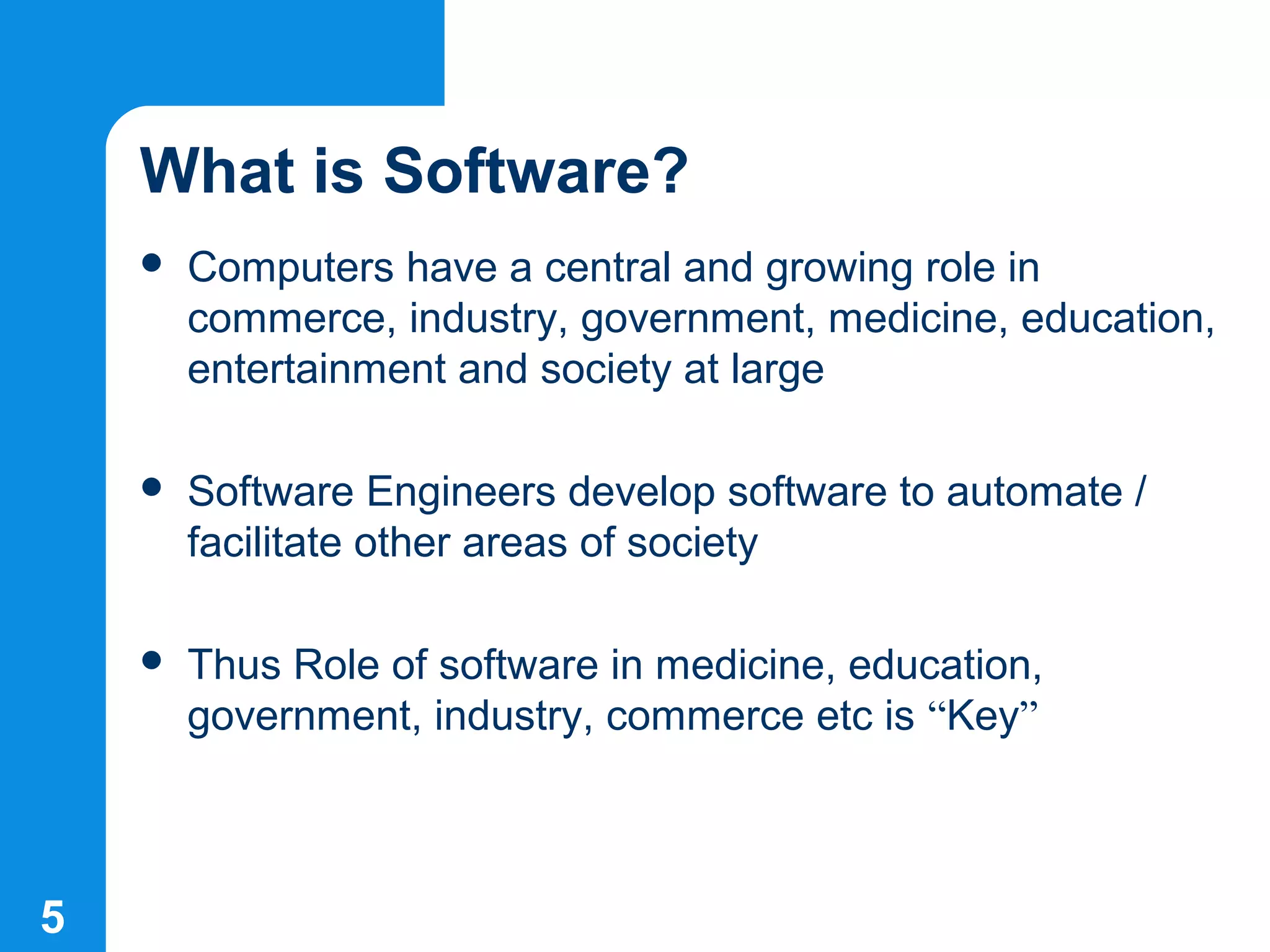 What is Software?

• Computers have a central and growing role in commerce, industry, government, medicine, education, entertainment and society at large

• Software Engineers develop software to automate / facilitate other areas of society

• Thus Role of software in medicine, education, government, industry, commerce etc is “Key”

5